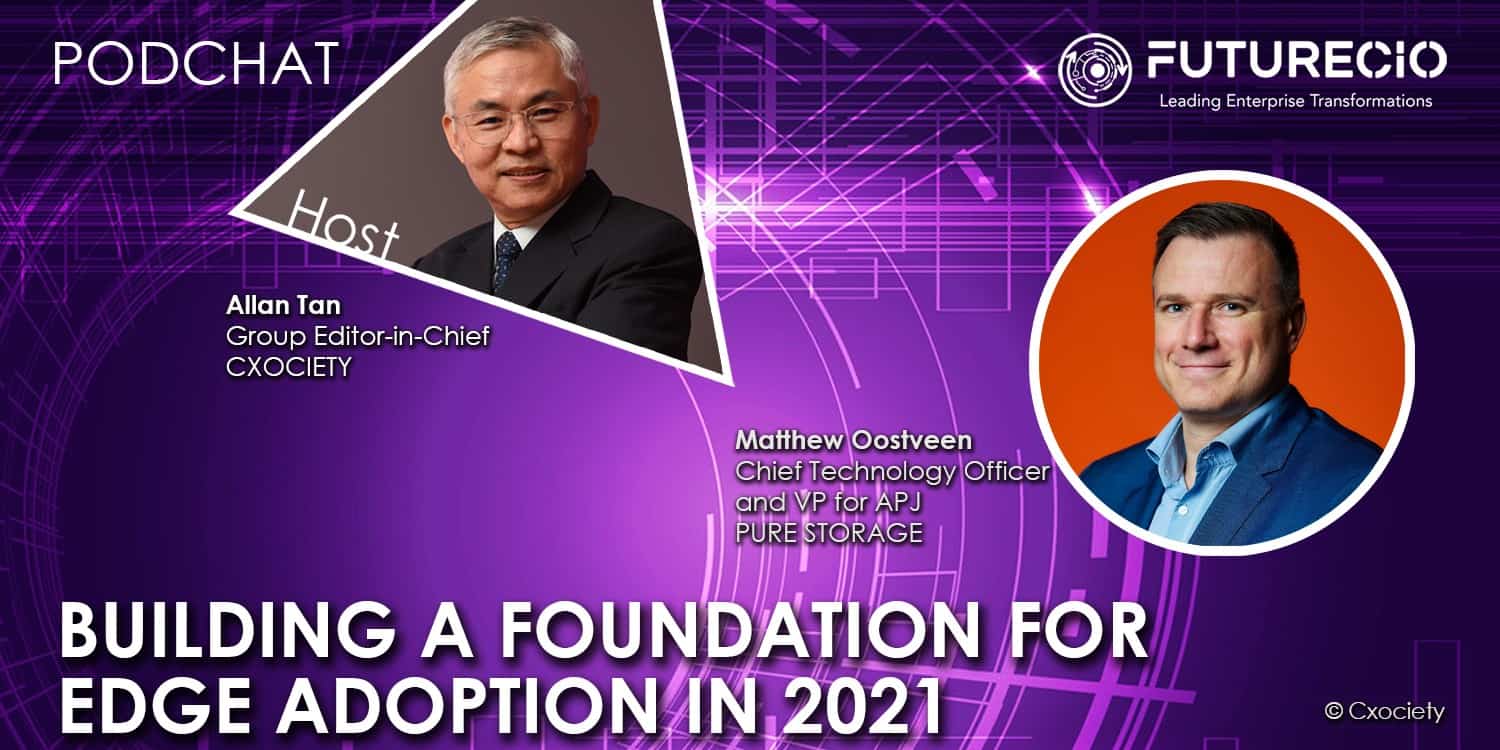 PODCHAT

FUTURECIO
Leading Enterprise Transformations

Host

Allan Tan
Group Editor-in-Chief
CXOCIETY

Matthew Oostveen
Chief Technology Officer
and VP for APJ
PURE STORAGE

BUILDING A FOUNDATION FOR EDGE ADOPTION IN 2021

© Cxociety